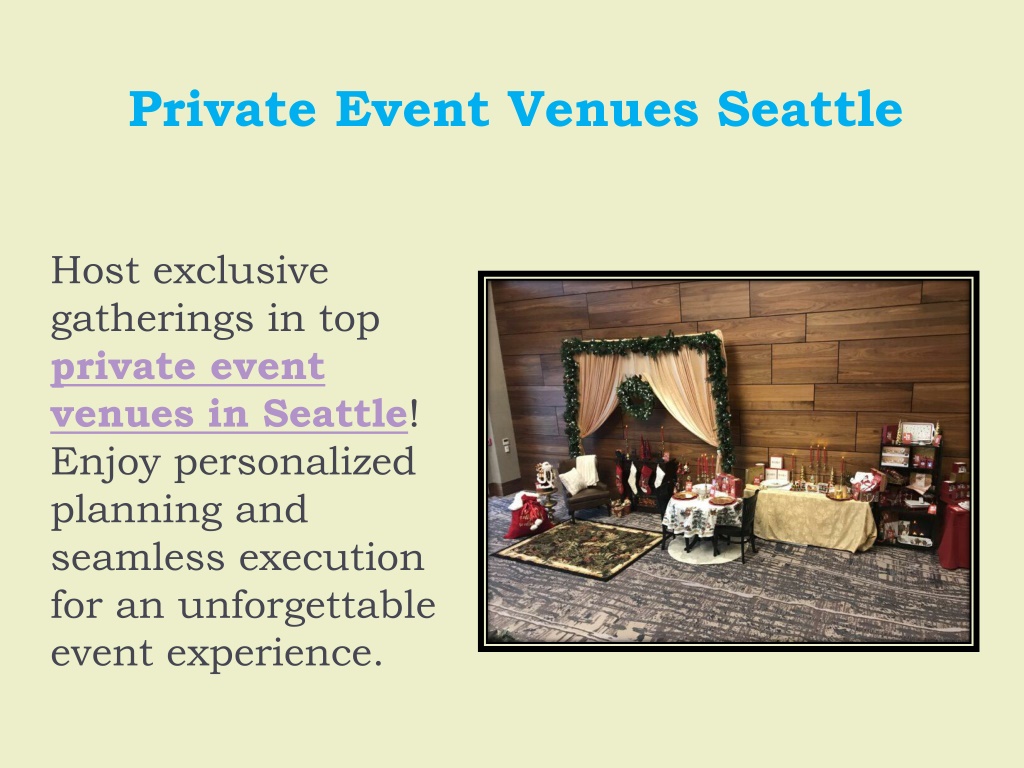 Private Event Venues Seattle

Host exclusive gatherings in top private event venues in Seattle! Enjoy personalized planning and seamless execution for an unforgettable event experience.